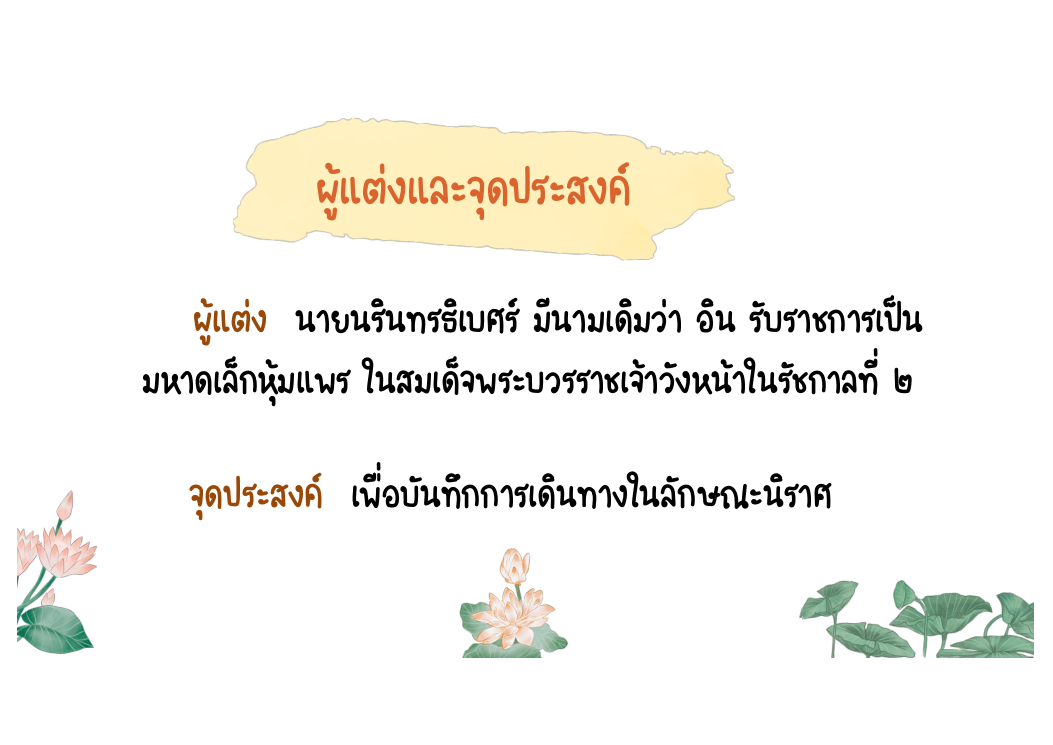 ผู้แต่งและจุดประสงค์

ผู้แต่ง นายนรินทรธิเบศร์ มีนามเดิมว่า อิน รับราชการเป็นมหาดเล็กหุ้มแพร ในสมเด็จพระบวรราชเจ้าวังหน้าในรัชกาลที่ ๒

จุดประสงค์ เพื่อบันทึกการเดินทางในลักษณะนิราศ